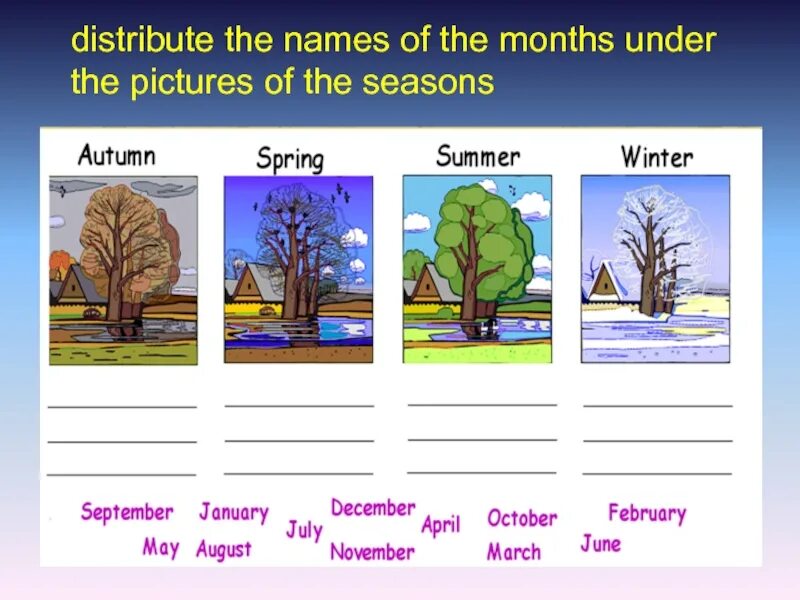 distribute the names of the months under the pictures of the seasons

Autumn

Spring

Summer

Winter

September January July December April October February

May August November March June